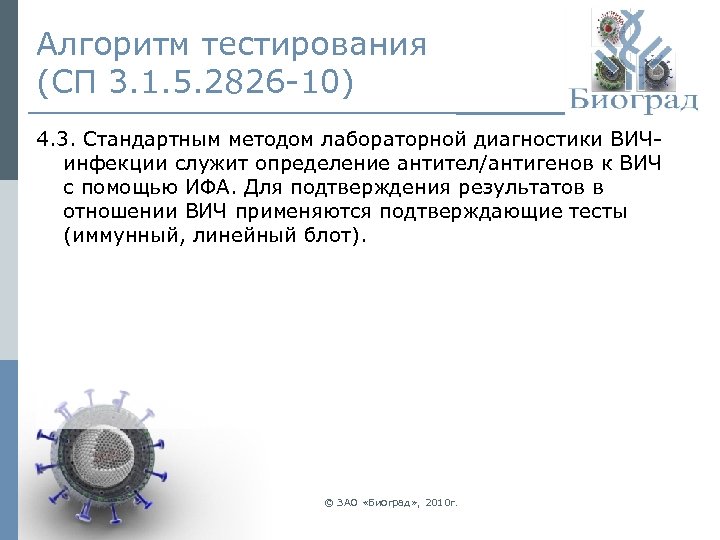 Алгоритм тестирования (СП 3.1.5.2826-10)

Биоград

4.3. Стандартным методом лабораторной диагностики ВИЧ-инфекции служит определение антител/антигенов к ВИЧ с помощью ИФА. Для подтверждения результатов в отношении ВИЧ применяются подтверждающие тесты (иммунный, линейный блот).

© ЗАО «Биоград», 2010г.